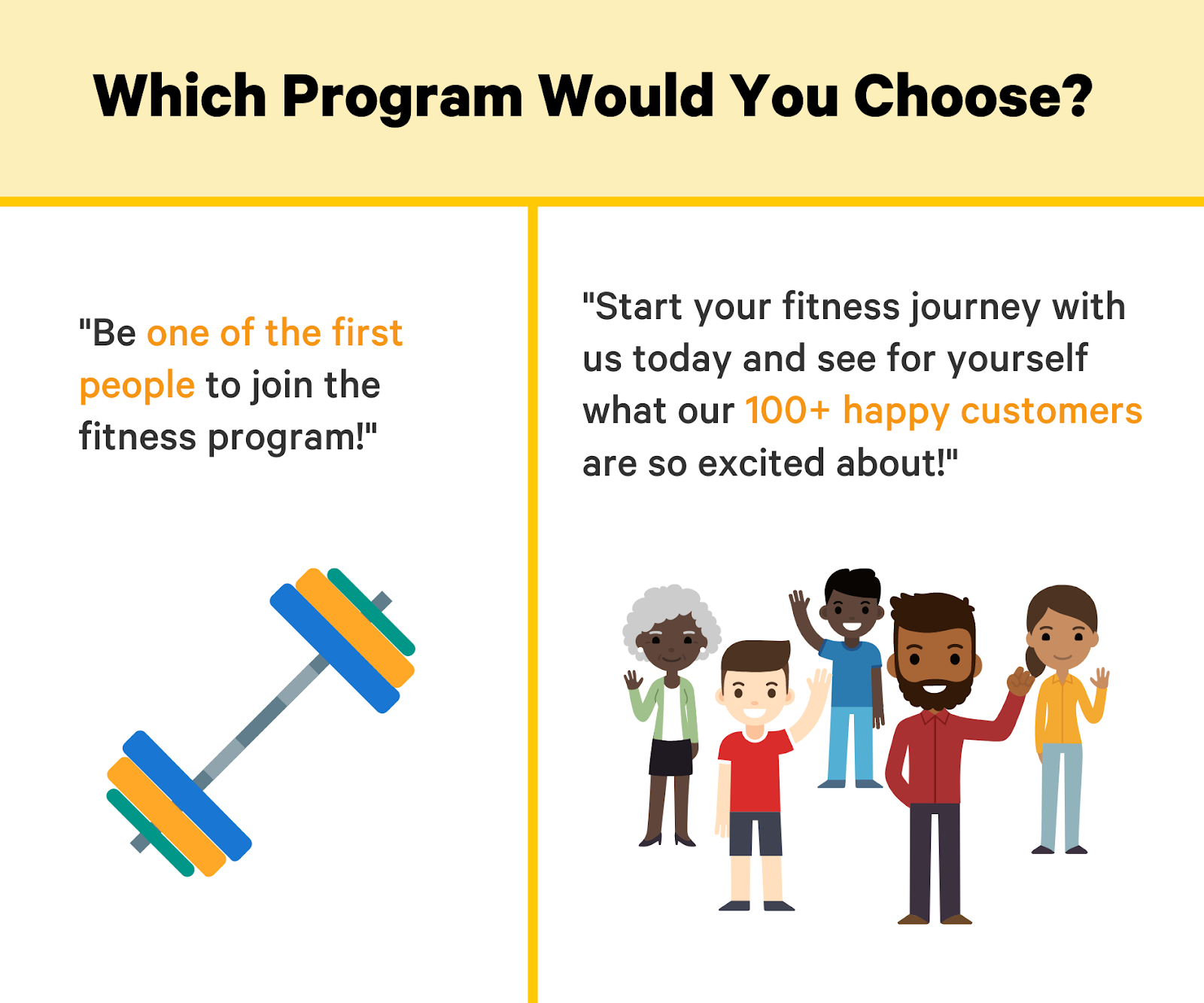 Which Program Would You Choose?

"Be one of the first people to join the fitness program!"

"Start your fitness journey with us today and see for yourself what our 100+ happy customers are so excited about!"